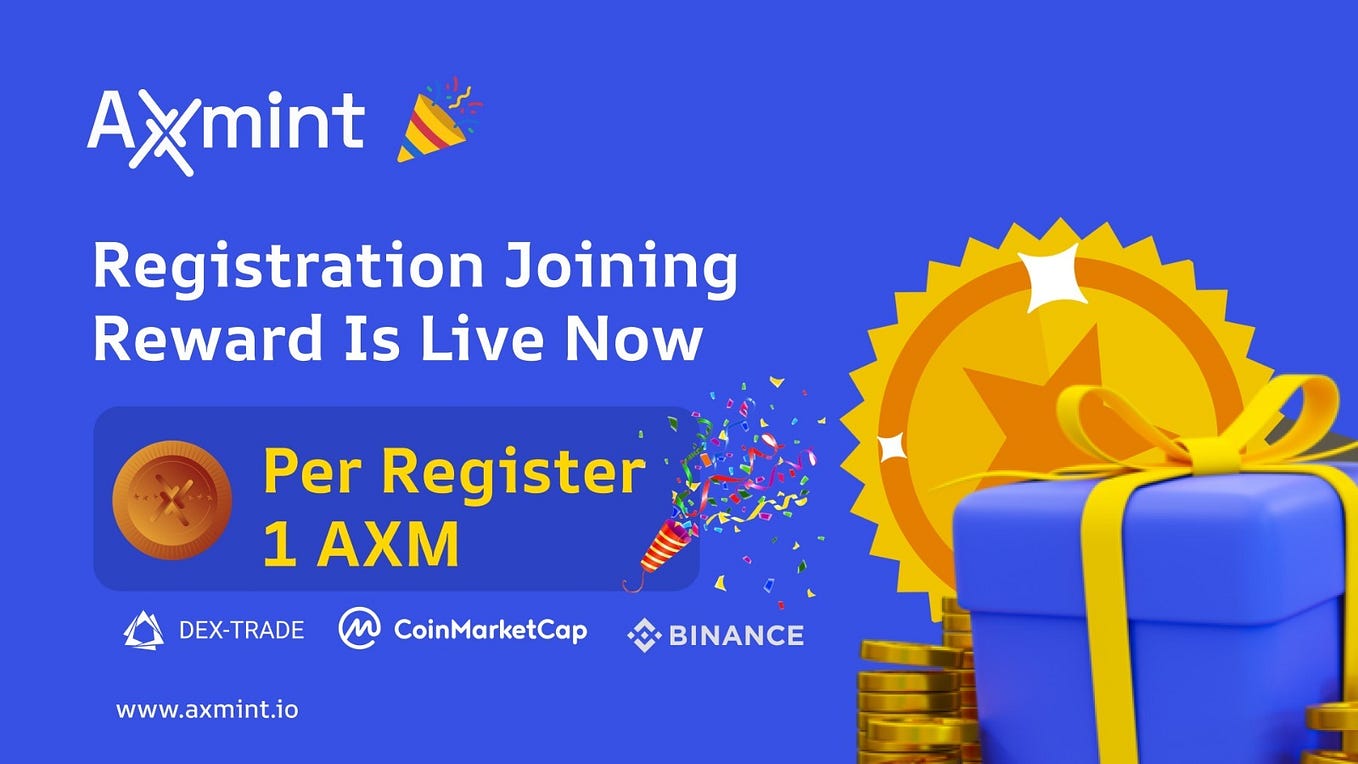 Axmint

Registration Joining Reward Is Live Now

Per Register 1 AXM

DEX-TRADE CoinMarketCap BINANCE

www.axmint.io